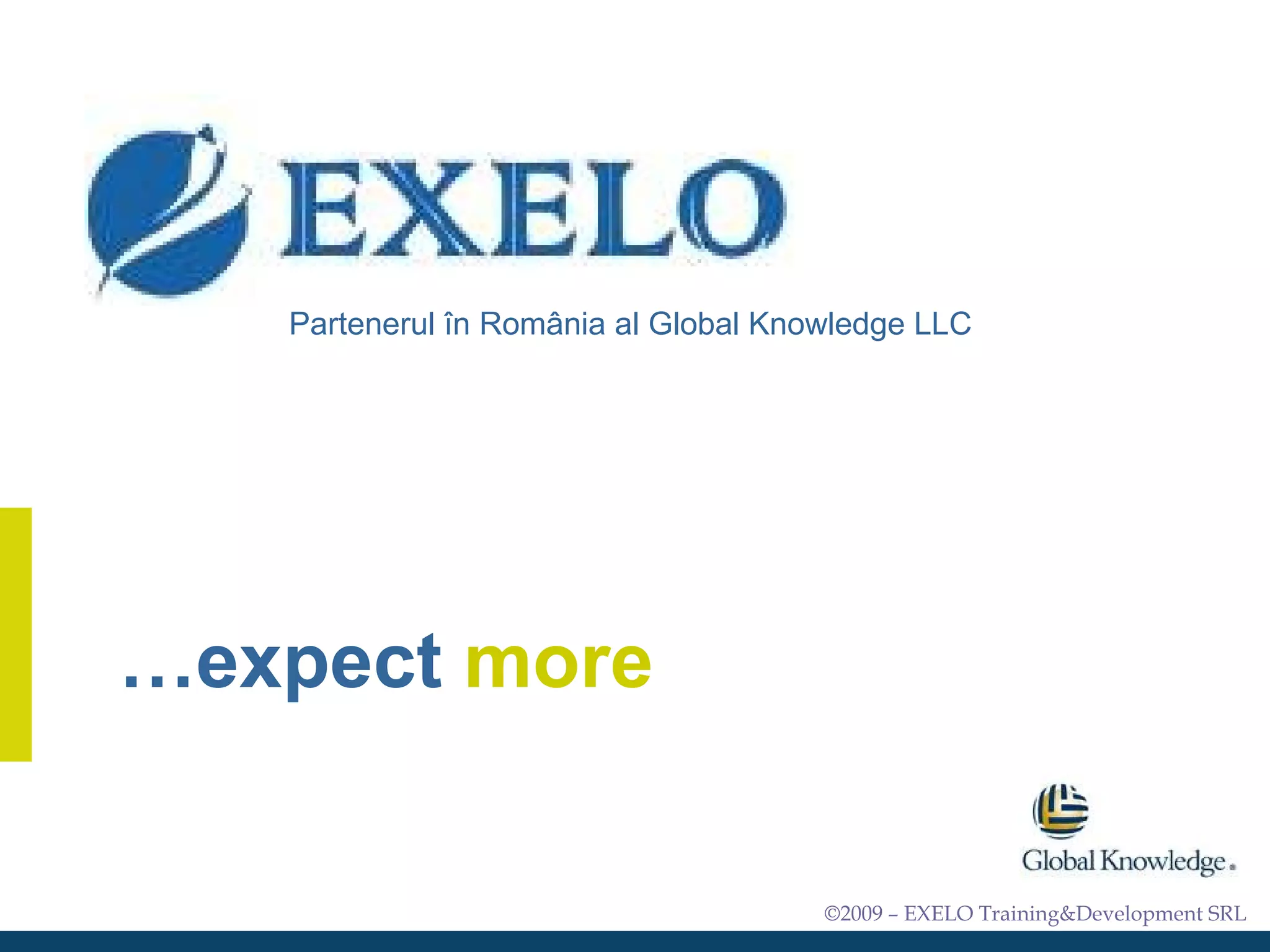 EXELO

Partenerul în România al Global Knowledge LLC

…expect more

Global Knowledge.

©2009 – EXELO Training&Development SRL